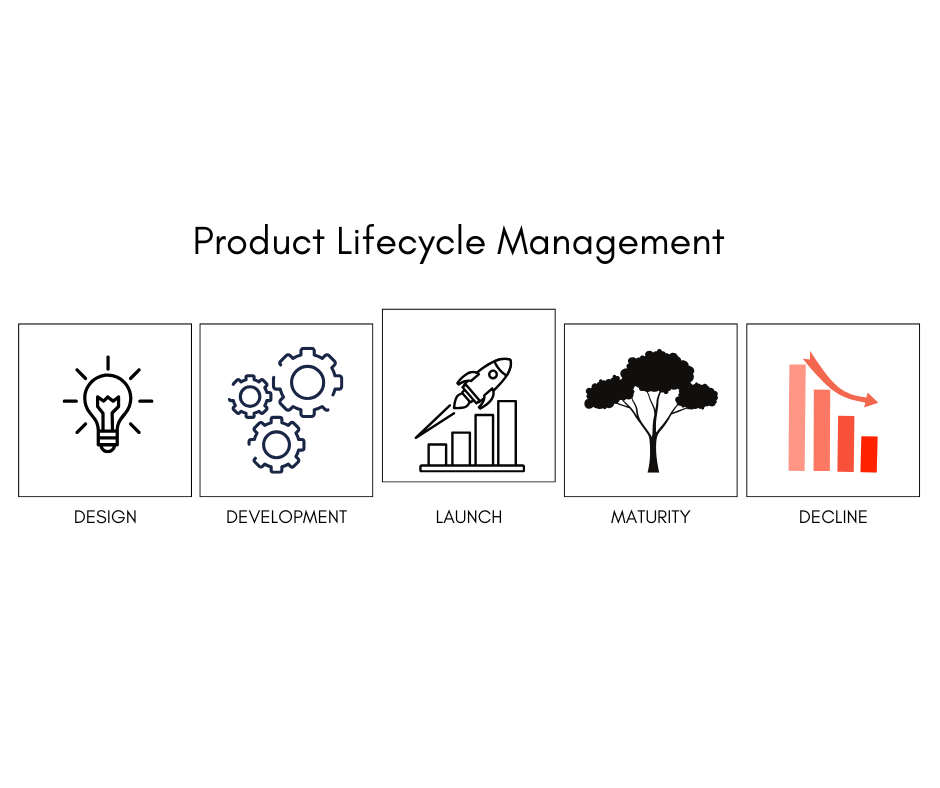 Product Lifecycle Management

DESIGN

DEVELOPMENT

LAUNCH

MATURITY

DECLINE